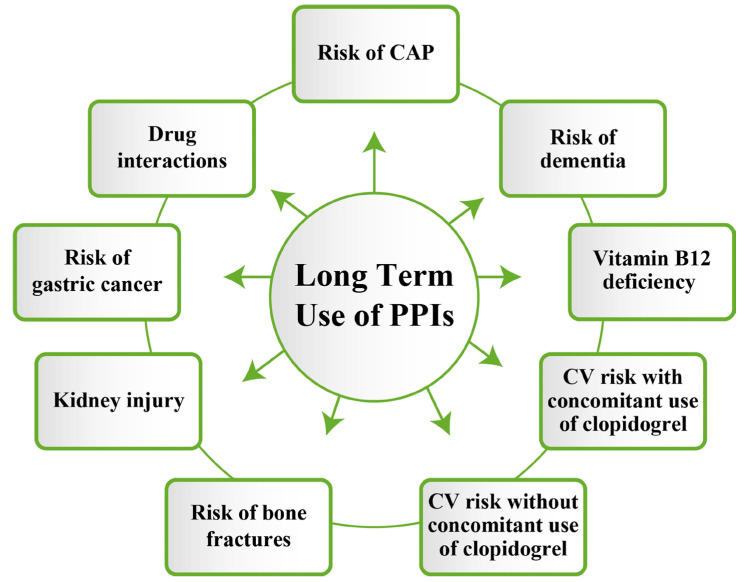 Long Term Use of PPIs

Risk of CAP

Risk of dementia

Vitamin B12 deficiency

CV risk with concomitant use of clopidogrel

CV risk without concomitant use of clopidogrel

Risk of bone fractures

Kidney injury

Risk of gastric cancer

Drug interactions